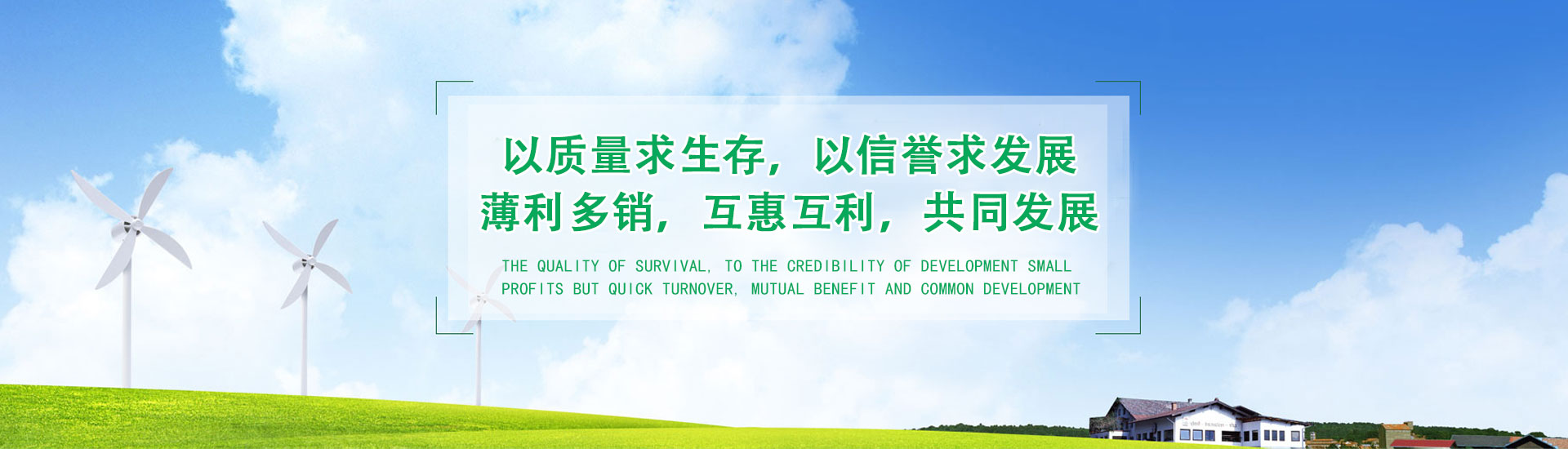 以质量求生存，以信誉求发展
薄利多销，互惠互利，共同发展

THE QUALITY OF SURVIVAL, TO THE CREDIBILITY OF DEVELOPMENT SMALL PROFITS BUT QUICK TURNOVER, MUTUAL BENEFIT AND COMMON DEVELOPMENT